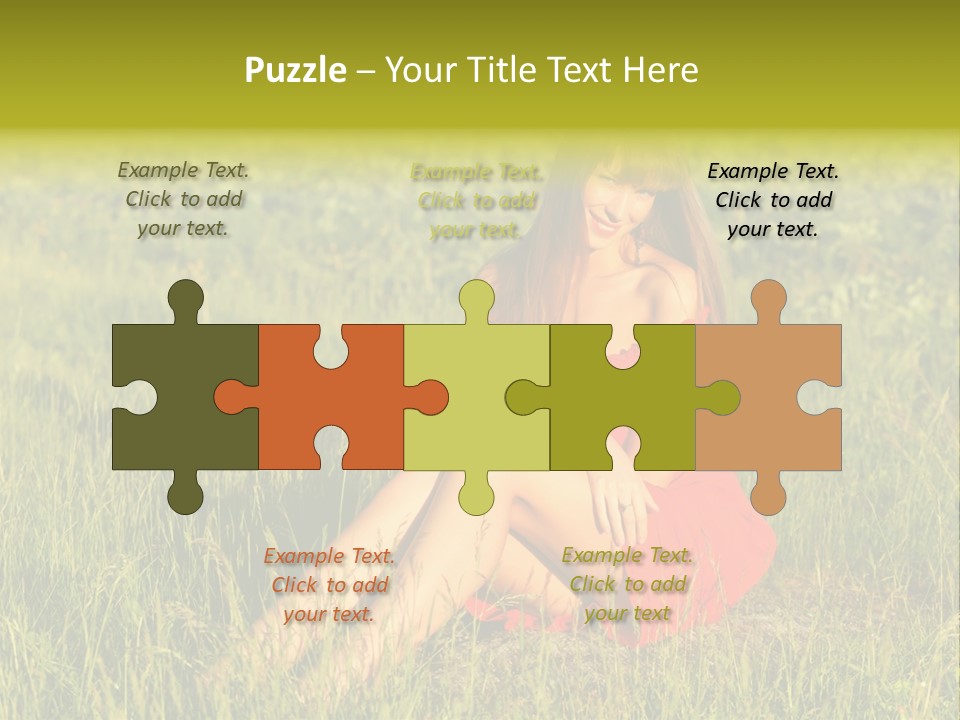 Puzzle – Your Title Text Here

Example Text. Click to add your text.

Example Text. Click to add your text.

Example Text. Click to add your text.

Example Text. Click to add your text.

Example Text. Click to add your text